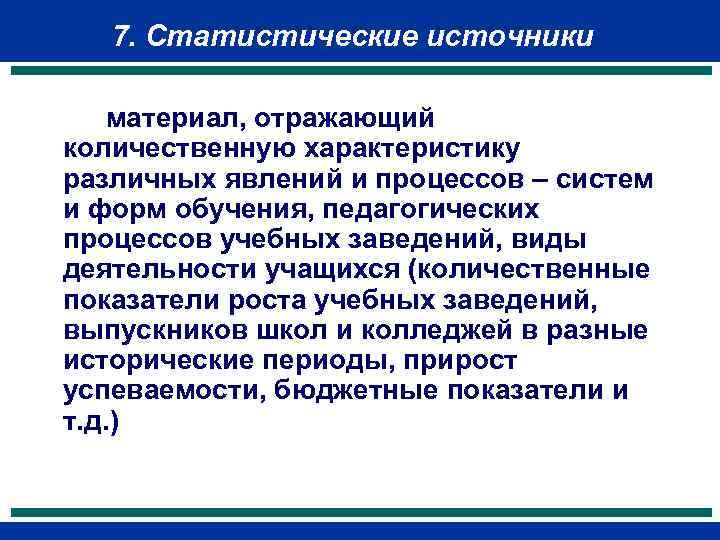 7. Статистические источники

материал, отражающий количественную характеристику различных явлений и процессов – систем и форм обучения, педагогических процессов учебных заведений, виды деятельности учащихся (количественные показатели роста учебных заведений, выпускников школ и колледжей в разные исторические периоды, прирост успеваемости, бюджетные показатели и т.д.)